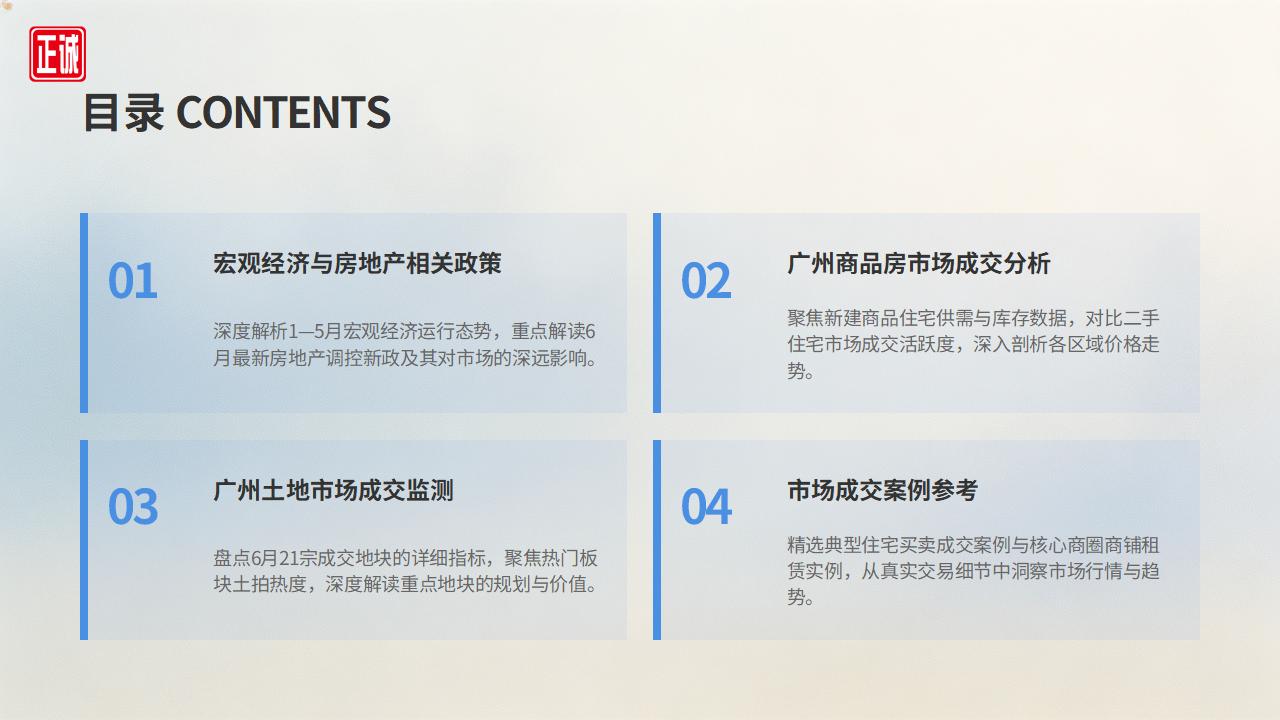 正诚

目录 CONTENTS

01

宏观经济与房地产相关政策

深度解析1—5月宏观经济运行态势，重点解读6月最新房地产调控新政及其对市场的深远影响。

02

广州商品房市场成交分析

聚焦新建商品住宅供需与库存数据，对比二手住宅市场成交活跃度，深入剖析各区域价格走势。

03

广州土地市场成交监测

盘点6月21宗成交地块的详细指标，聚焦热门板块土拍热度，深度解读重点地块的规划与价值。

04

市场成交案例参考

精选典型住宅买卖成交案例与核心商圈商铺租赁实例，从真实交易细节中洞察市场行情与趋势。